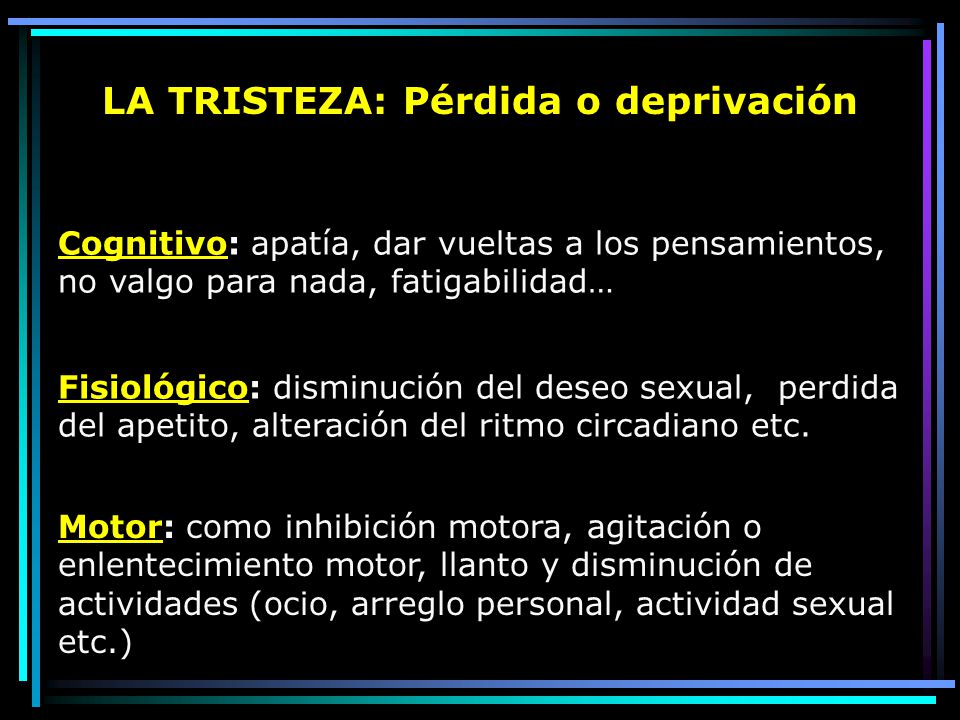 LA TRISTEZA: Pérdida o deprivación

Cognitivo: apatía, dar vueltas a los pensamientos, no valgo para nada, fatigabilidad…

Fisiológico: disminución del deseo sexual, perdida del apetito, alteración del ritmo circadiano etc.

Motor: como inhibición motora, agitación o enlentecimiento motor, llanto y disminución de actividades (ocio, arreglo personal, actividad sexual etc.)